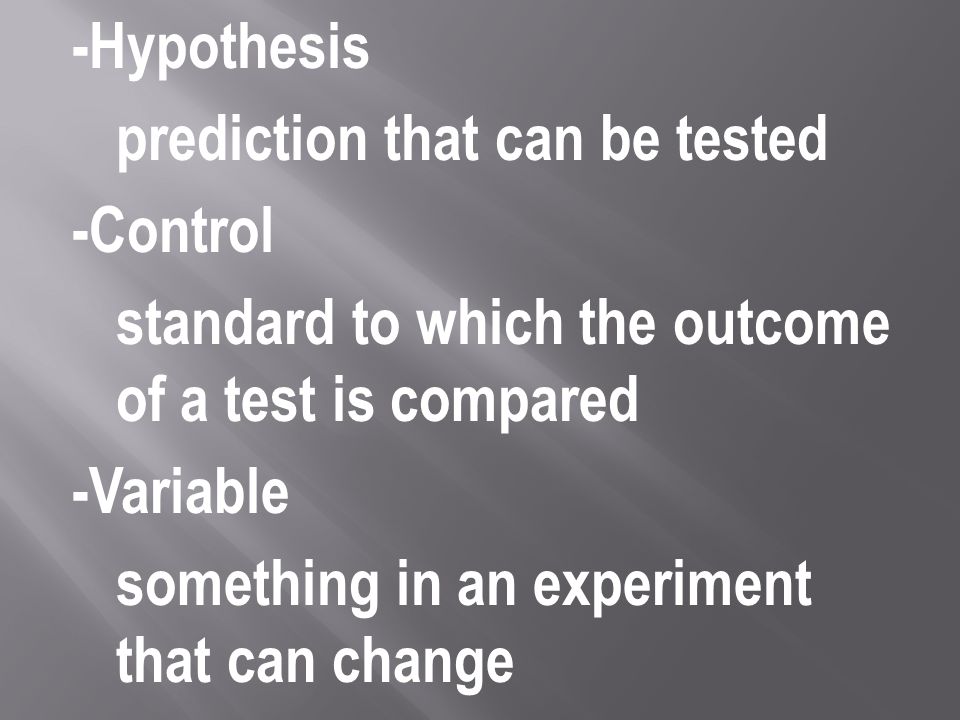 -Hypothesis

prediction that can be tested

-Control

standard to which the outcome of a test is compared

-Variable

something in an experiment that can change